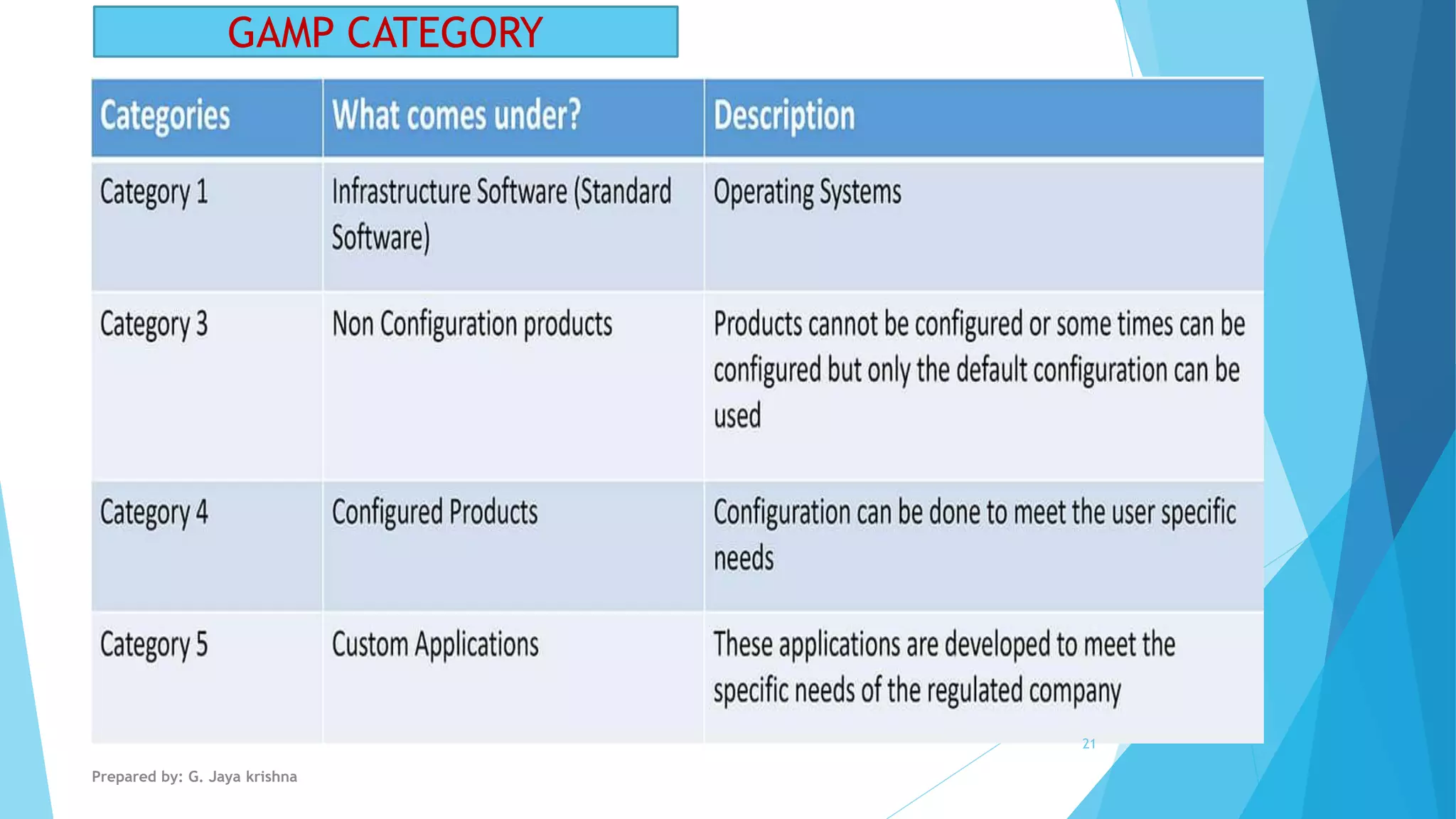 GAMP CATEGORY

| Categories | What comes under? | Description |
|---|---|---|
| Category 1 | Infrastructure Software (Standard Software) | Operating Systems |
| Category 3 | Non Configuration products | Products cannot be configured or some times can be configured but only the default configuration can be used |
| Category 4 | Configured Products | Configuration can be done to meet the user specific needs |
| Category 5 | Custom Applications | These applications are developed to meet the specific needs of the regulated company |

21

Prepared by: G. Jaya krishna